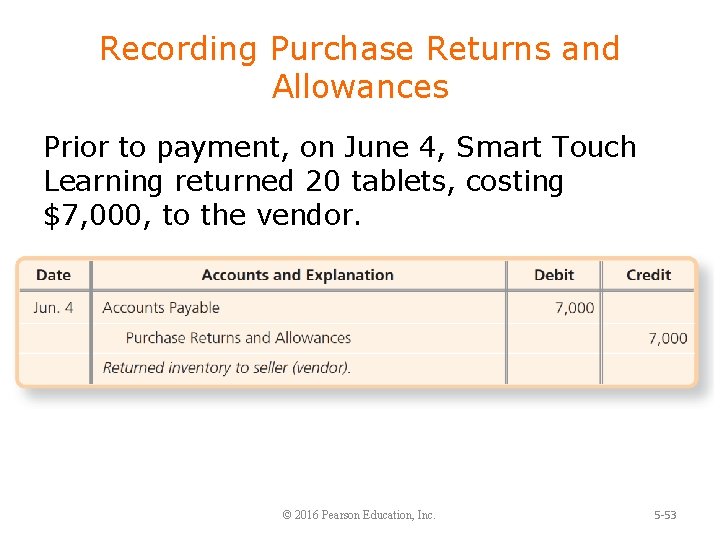 Recording Purchase Returns and Allowances

Prior to payment, on June 4, Smart Touch Learning returned 20 tablets, costing \$7,000, to the vendor.

| Date | Accounts and Explanation | Debit | Credit |
|---|---|---|---|
| Jun. 4 | Accounts Payable | 7,000 | |
| | Purchase Returns and Allowances | | 7,000 |
| | Returned inventory to seller (vendor). | | |

© 2016 Pearson Education, Inc.

5-53